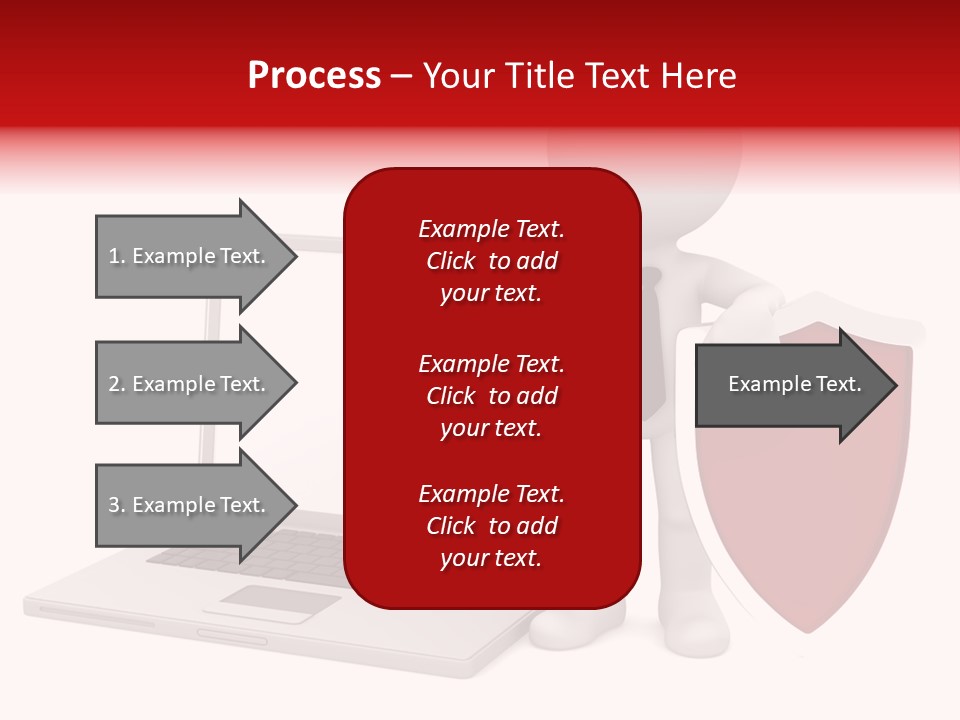 Process – Your Title Text Here

1. Example Text.

2. Example Text.

3. Example Text.

Example Text. Click to add your text.

Example Text. Click to add your text.

Example Text. Click to add your text.

Example Text.